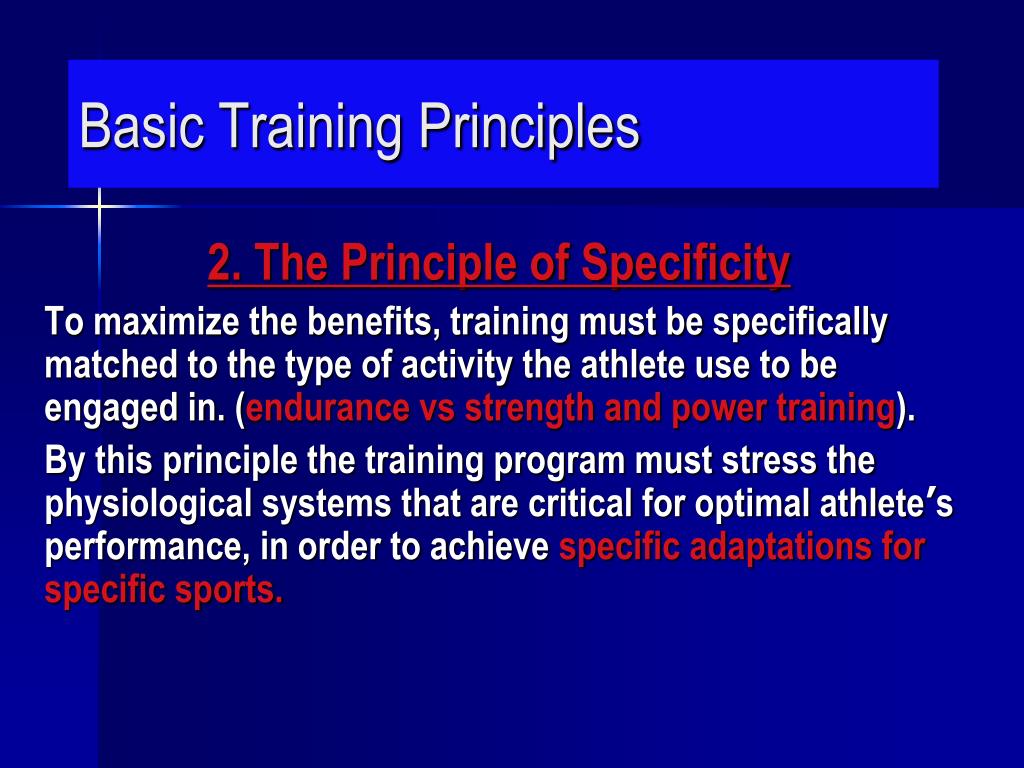 Basic Training Principles

2. The Principle of Specificity

To maximize the benefits, training must be specifically matched to the type of activity the athlete use to be engaged in. (endurance vs strength and power training).

By this principle the training program must stress the physiological systems that are critical for optimal athlete's performance, in order to achieve specific adaptations for specific sports.